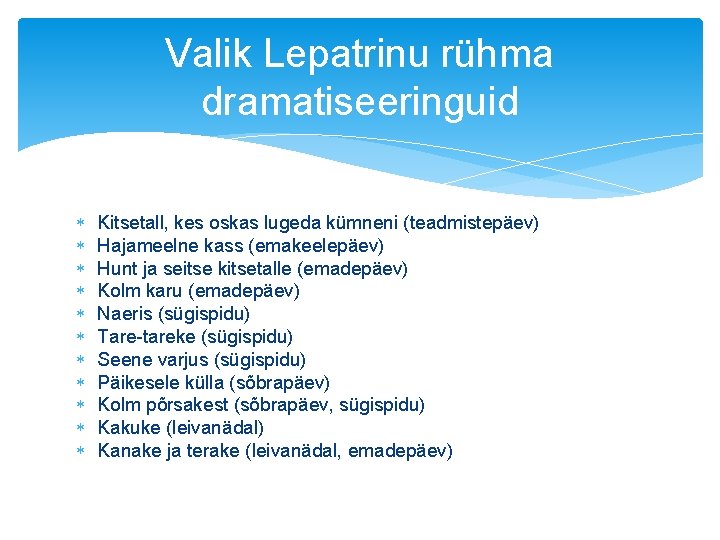 Valik Lepatrinu rühma dramatiseeringuid

∗ Kitsetall, kes oskas lugeda kümneni (teadmistepäev)
∗ Hajameelne kass (emakeelepäev)
∗ Hunt ja seitse kitsetalle (emadepäev)
∗ Kolm karu (emadepäev)
∗ Naeris (sügispidu)
∗ Tare-tareke (sügispidu)
∗ Seene varjus (sügispidu)
∗ Päikesele külla (sõbrapäev)
∗ Kolm põrsakest (sõbrapäev, sügispidu)
∗ Kakuke (leivanädal)
∗ Kanake ja terake (leivanädal, emadepäev)